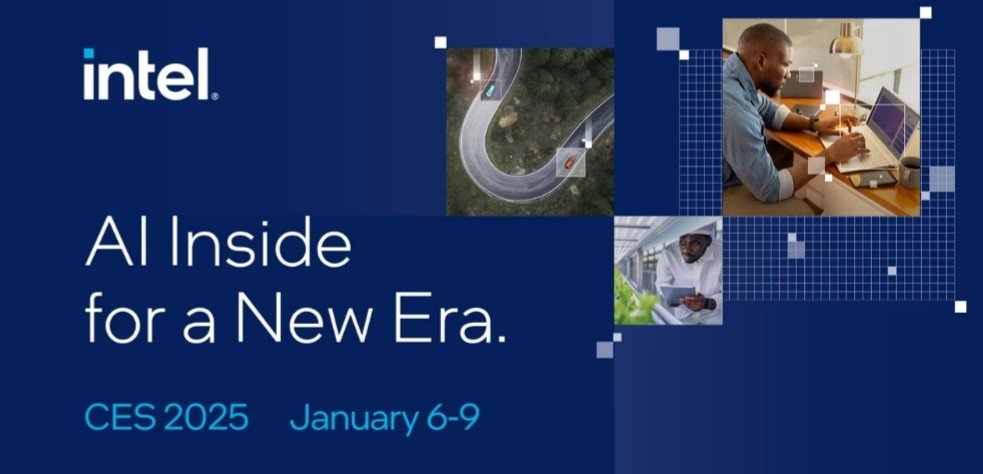 intel.

AI Inside for a New Era.

CES 2025 January 6-9